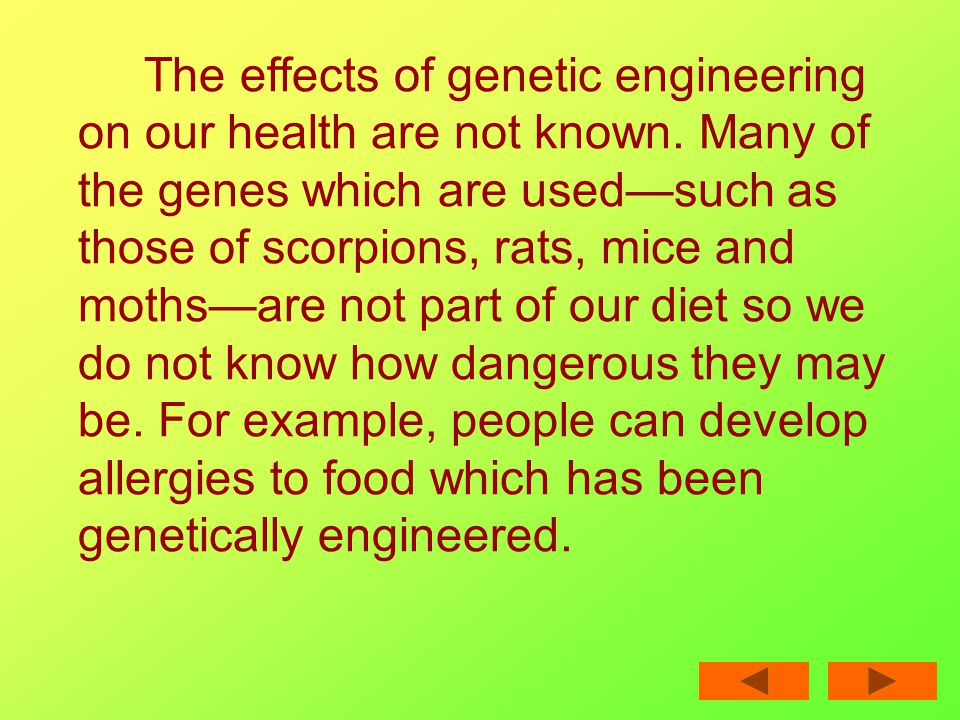 The effects of genetic engineering on our health are not known. Many of the genes which are used—such as those of scorpions, rats, mice and moths—are not part of our diet so we do not know how dangerous they may be. For example, people can develop allergies to food which has been genetically engineered.